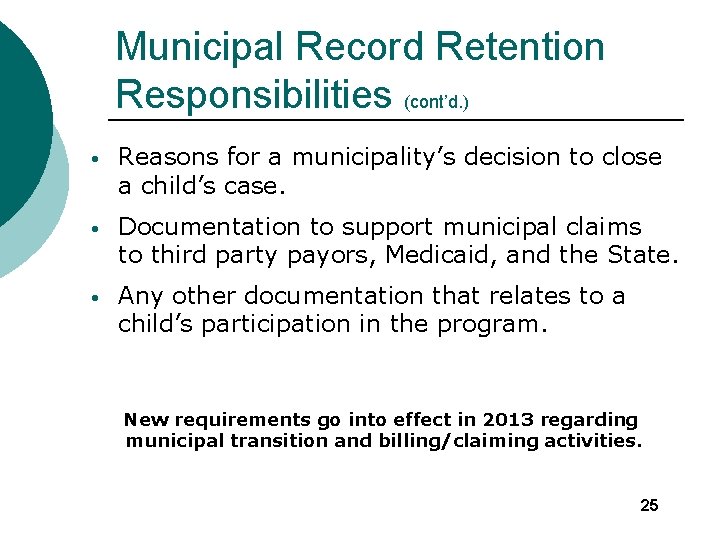 Municipal Record Retention Responsibilities (cont'd.)

• Reasons for a municipality's decision to close a child's case.

• Documentation to support municipal claims to third party payors, Medicaid, and the State.

• Any other documentation that relates to a child's participation in the program.

New requirements go into effect in 2013 regarding municipal transition and billing/claiming activities.

25